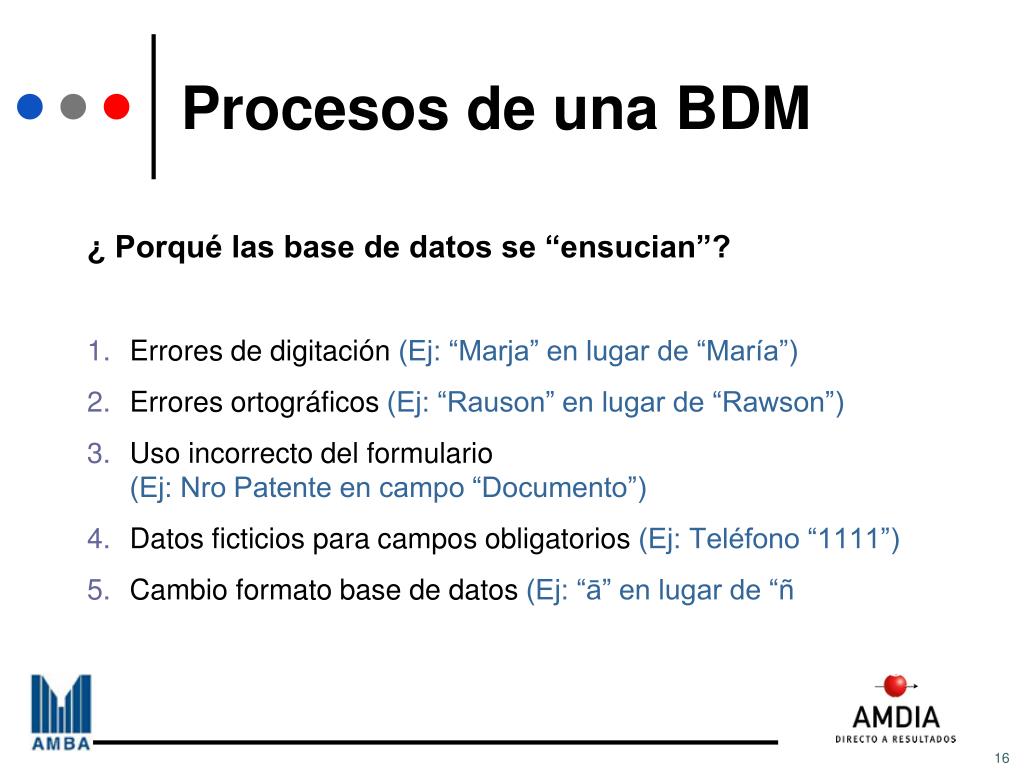 Procesos de una BDM

¿ Porqué las base de datos se “ensucian”?

1. Errores de digitación (Ej: “Marja” en lugar de “María”)
2. Errores ortográficos (Ej: “Rauson” en lugar de “Rawson”)
3. Uso incorrecto del formulario (Ej: Nro Patente en campo “Documento”)
4. Datos ficticios para campos obligatorios (Ej: Teléfono “1111”)
5. Cambio formato base de datos (Ej: “ā” en lugar de “ñ

AMBA

AMDIA
DIRECTO A RESULTADOS

16